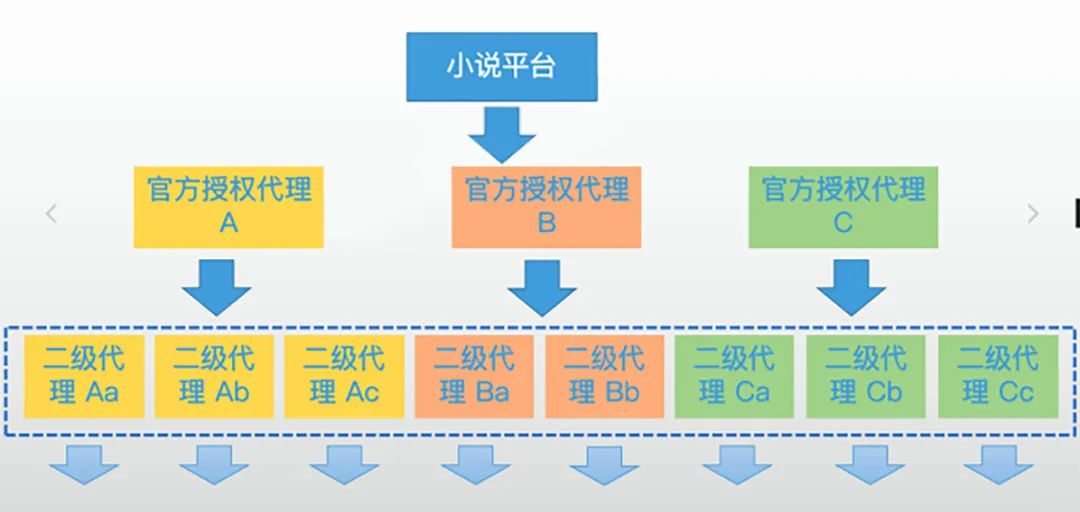 小说平台

官方授权代理 A

官方授权代理 B

官方授权代理 C

二级代理 Aa

二级代理 Ab

二级代理 Ac

二级代理 Ba

二级代理 Bb

二级代理 Ca

二级代理 Cb

二级代理 Cc